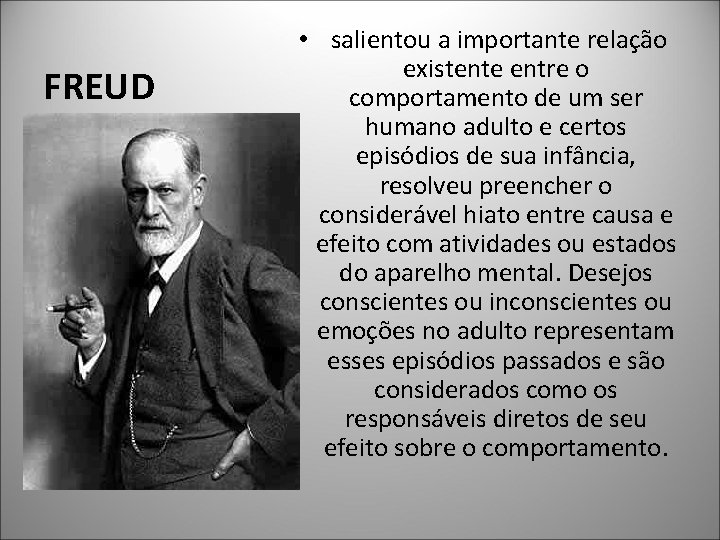 FREUD

• salientou a importante relação existente entre o comportamento de um ser humano adulto e certos episódios de sua infância, resolveu preencher o considerável hiato entre causa e efeito com atividades ou estados do aparelho mental. Desejos conscientes ou inconscientes ou emoções no adulto representam esses episódios passados e são considerados como os responsáveis diretos de seu efeito sobre o comportamento.